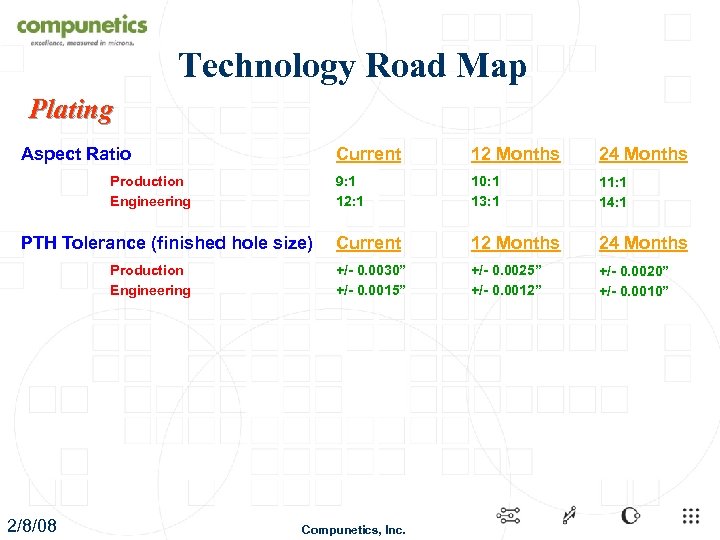 compunetics
excellence, measured in microns.

Technology Road Map

Plating

| Aspect Ratio | Current | 12 Months | 24 Months |
|---|---|---|---|
| Production | 9:1 | 10:1 | 11:1 |
| Engineering | 12:1 | 13:1 | 14:1 |

| PTH Tolerance (finished hole size) | Current | 12 Months | 24 Months |
|---|---|---|---|
| Production | +/- 0.0030” | +/- 0.0025” | +/- 0.0020” |
| Engineering | +/- 0.0015” | +/- 0.0012” | +/- 0.0010” |

2/8/08

Compunetics, Inc.